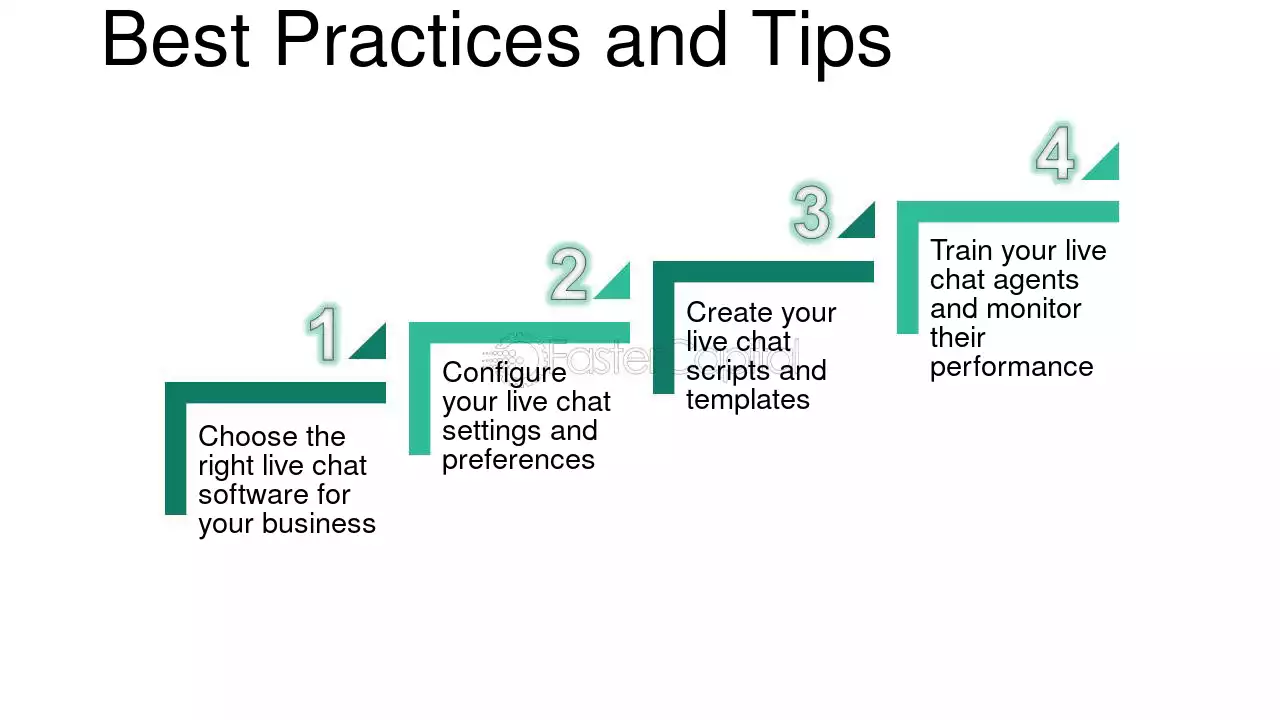 Best Practices and Tips

1

Choose the right live chat software for your business

2

Configure your live chat settings and preferences

3

Create your live chat scripts and templates

4

Train your live chat agents and monitor their performance

FasterCapital